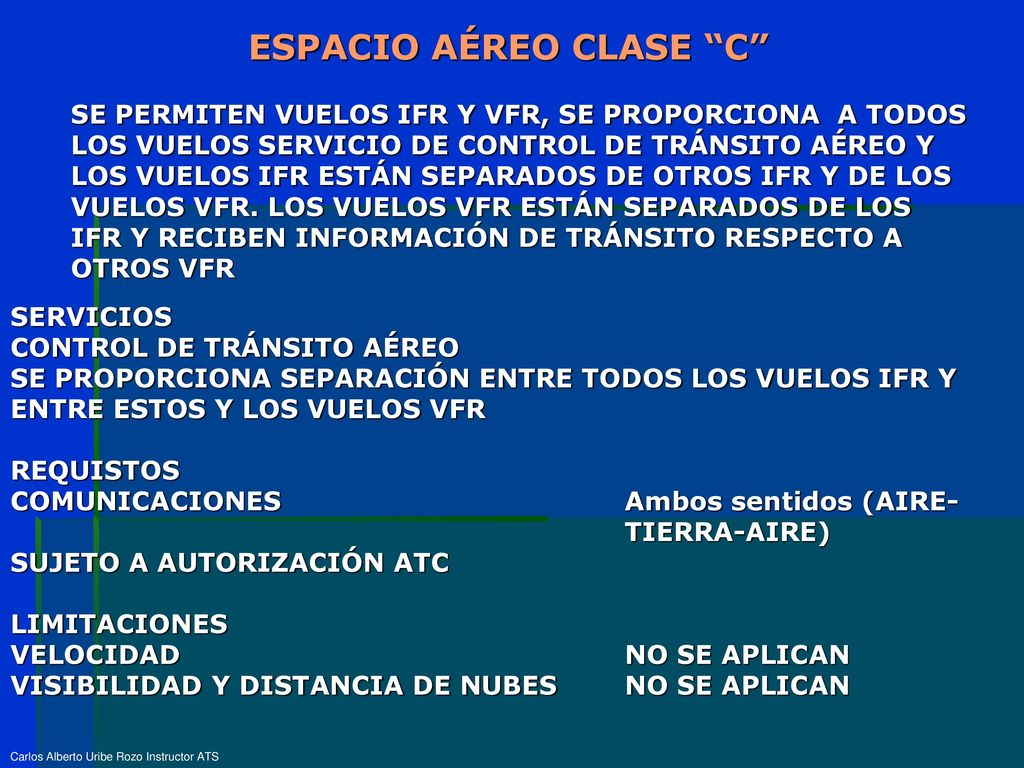 ESPACIO AÉREO CLASE “C”

SE PERMITEN VUELOS IFR Y VFR, SE PROPORCIONA A TODOS LOS VUELOS SERVICIO DE CONTROL DE TRÁNSITO AÉREO Y LOS VUELOS IFR ESTÁN SEPARADOS DE OTROS IFR Y DE LOS VUELOS VFR. LOS VUELOS VFR ESTÁN SEPARADOS DE LOS IFR Y RECIBEN INFORMACIÓN DE TRÁNSITO RESPECTO A OTROS VFR

SERVICIOS
CONTROL DE TRÁNSITO AÉREO
SE PROPORCIONA SEPARACIÓN ENTRE TODOS LOS VUELOS IFR Y ENTRE ESTOS Y LOS VUELOS VFR

REQUISTOS
COMUNICACIONES Ambos sentidos (AIRE-TIERRA-AIRE)

SUJETO A AUTORIZACIÓN ATC

LIMITACIONES
VELOCIDAD NO SE APLICAN
VISIBILIDAD Y DISTANCIA DE NUBES NO SE APLICAN

Carlos Alberto Uribe Rozo Instructor ATS